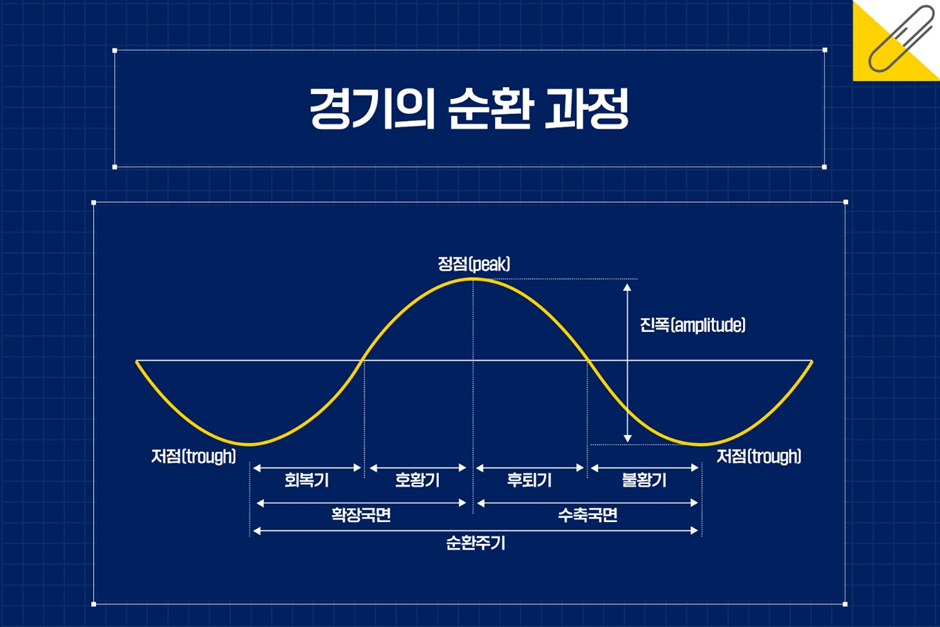 경기의 순환 과정

정점(peak)

진폭(amplitude)

저점(trough)

저점(trough)

회복기

호황기

후퇴기

불황기

확장국면

수축국면

순환주기